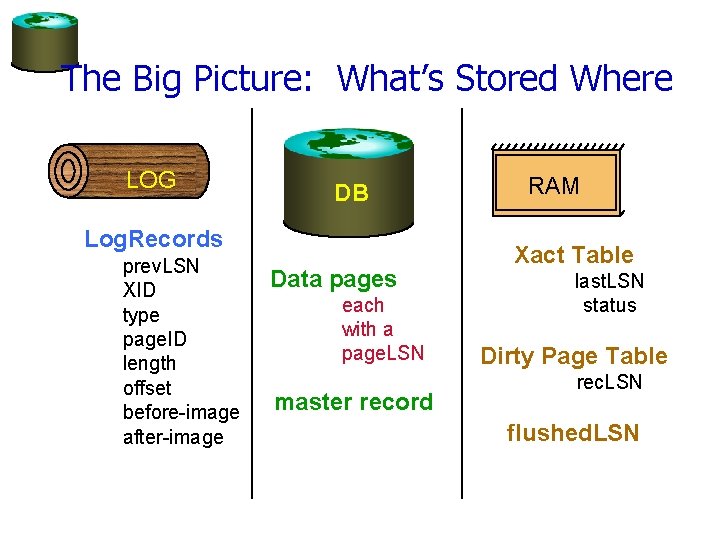 The Big Picture: What's Stored Where

LOG

LogRecords
prevLSN
XID
type
pageID
length
offset
before-image
after-image

DB

Data pages
each
with a
pageLSN

master record

RAM

Xact Table
lastLSN
status

Dirty Page Table
recLSN

flushedLSN